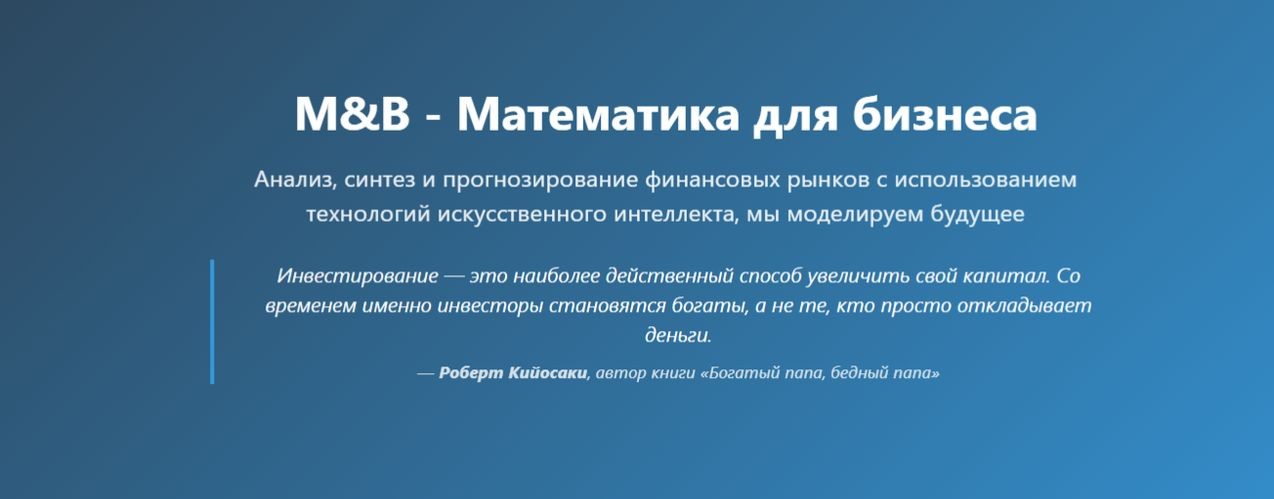 M&B - Математика для бизнеса

Анализ, синтез и прогнозирование финансовых рынков с использованием технологий искусственного интеллекта, мы моделируем будущее

Инвестирование — это наиболее действенный способ увеличить свой капитал. Со временем именно инвесторы становятся богаты, а не те, кто просто откладывает деньги.

— Роберт Кийосаки, автор книги «Богатый папа, бедный папа»